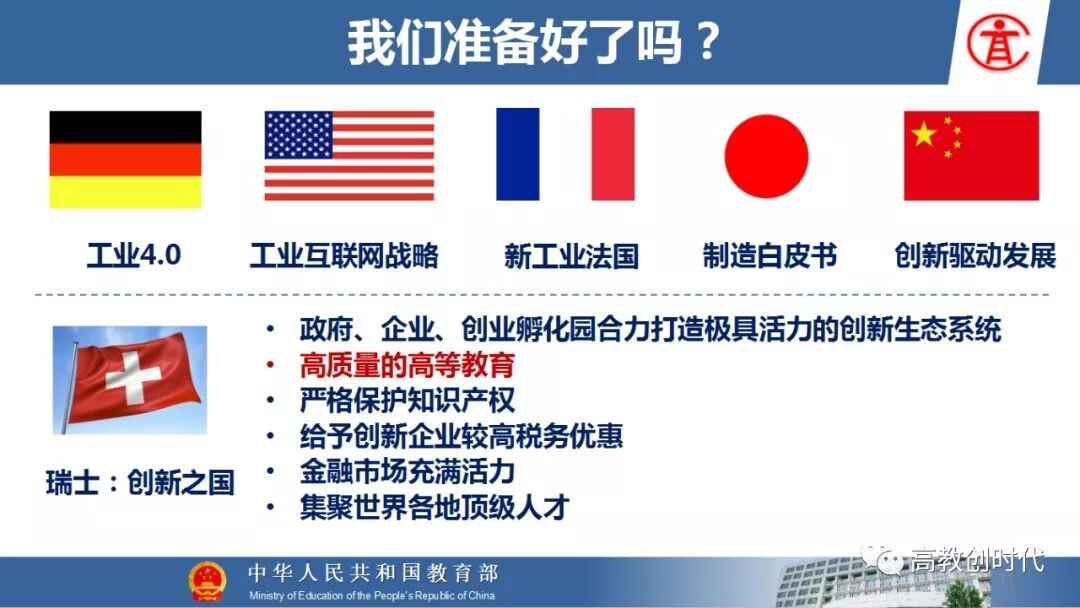 我们准备好了吗？

工业4.0

工业互联网战略

新工业法国

制造白皮书

创新驱动发展

瑞士：创新之国

• 政府、企业、创业孵化园合力打造极具活力的创新生态系统
• 高质量的高等教育
• 严格保护知识产权
• 给予创新企业较高税务优惠
• 金融市场充满活力
• 集聚世界各地顶级人才

中华人民共和国教育部
Ministry of Education of the People's Republic of China

高教创时代